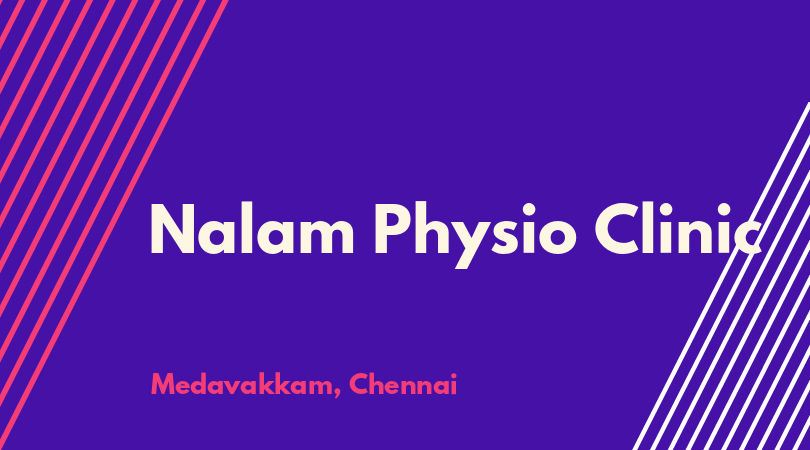 Nalam Physio Clinic

Medavakkam, Chennai